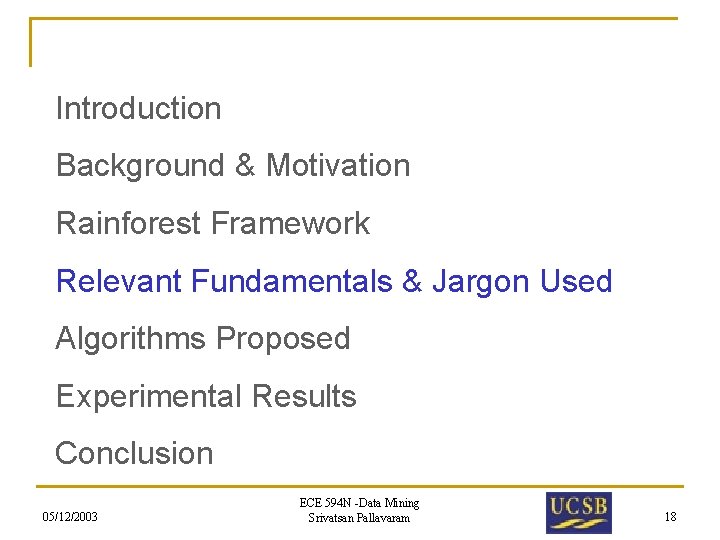 Introduction

Background & Motivation

Rainforest Framework

Relevant Fundamentals & Jargon Used

Algorithms Proposed

Experimental Results

Conclusion

05/12/2003

ECE 594N -Data Mining
Srivatsan Pallavaram

UCSB

18